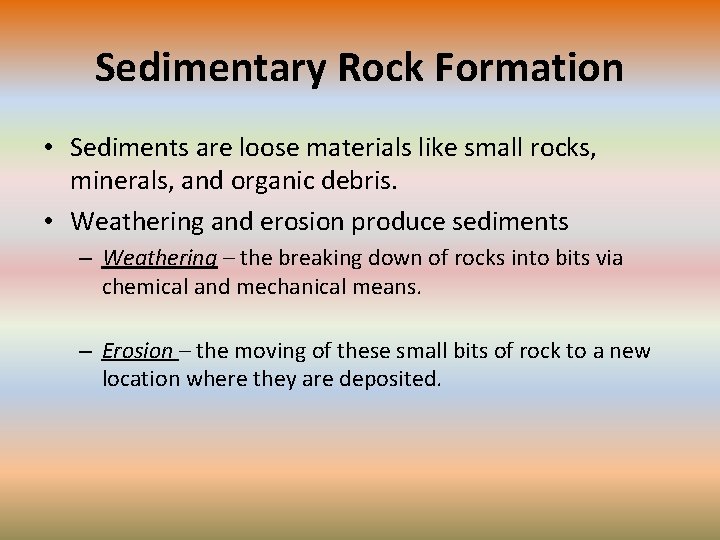 Sedimentary Rock Formation

• Sediments are loose materials like small rocks, minerals, and organic debris.

• Weathering and erosion produce sediments

– Weathering – the breaking down of rocks into bits via chemical and mechanical means.

– Erosion – the moving of these small bits of rock to a new location where they are deposited.